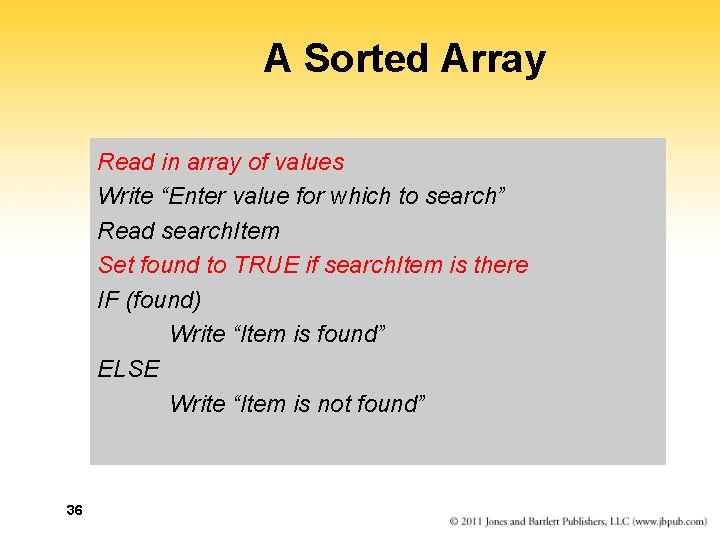 A Sorted Array

Read in array of values
Write “Enter value for which to search”
Read searchItem
Set found to TRUE if searchItem is there
IF (found)
Write “Item is found”
ELSE
Write “Item is not found”

36

© 2011 Jones and Bartlett Publishers, LLC (www.jbpub.com)